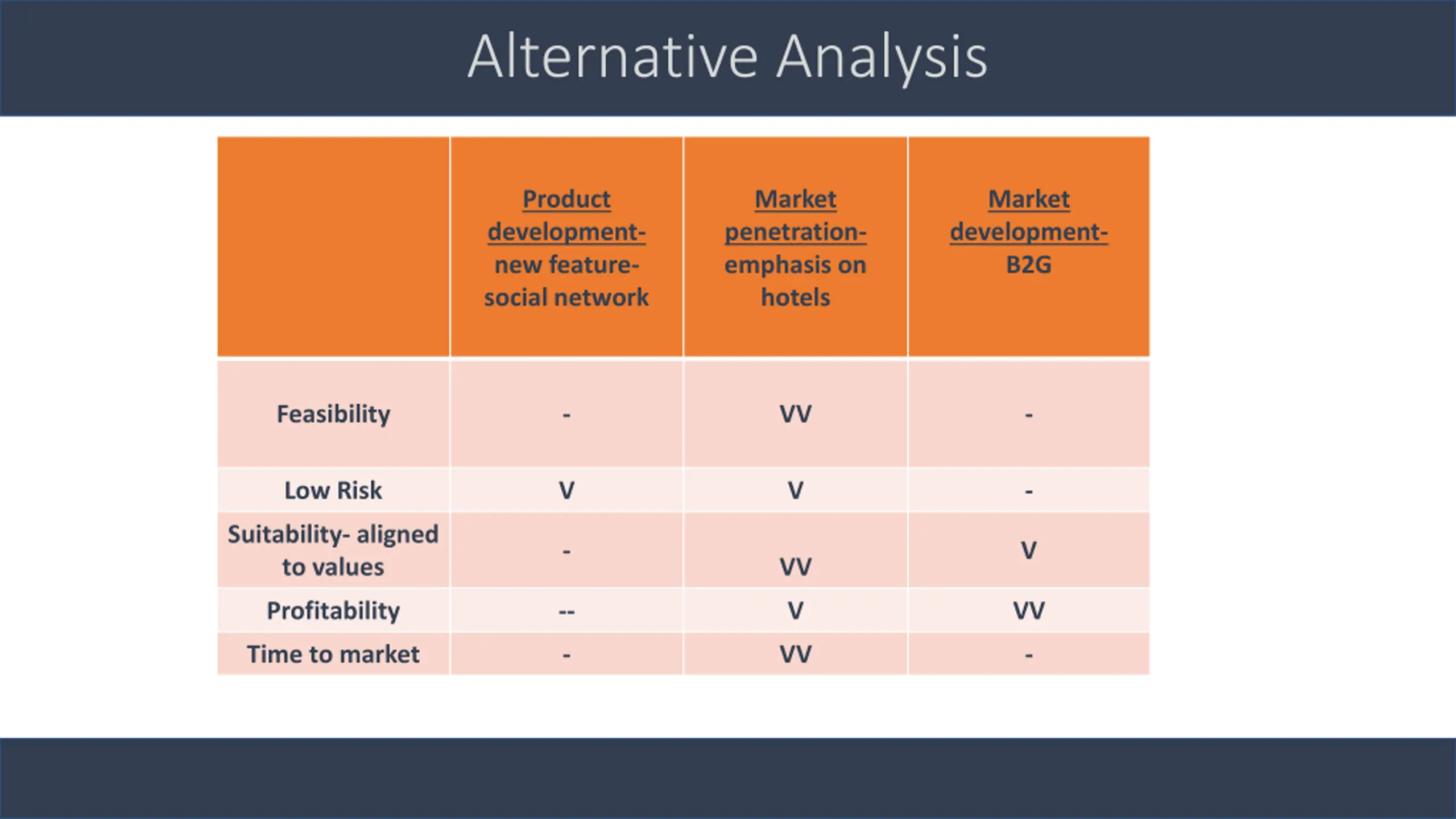 Alternative Analysis

| | Product development- new feature- social network | Market penetration- emphasis on hotels | Market development- B2G |
|---|---|---|---|
| Feasibility | - | VV | - |
| Low Risk | V | V | - |
| Suitability- aligned to values | - | VV | V |
| Profitability | -- | V | VV |
| Time to market | - | VV | - |